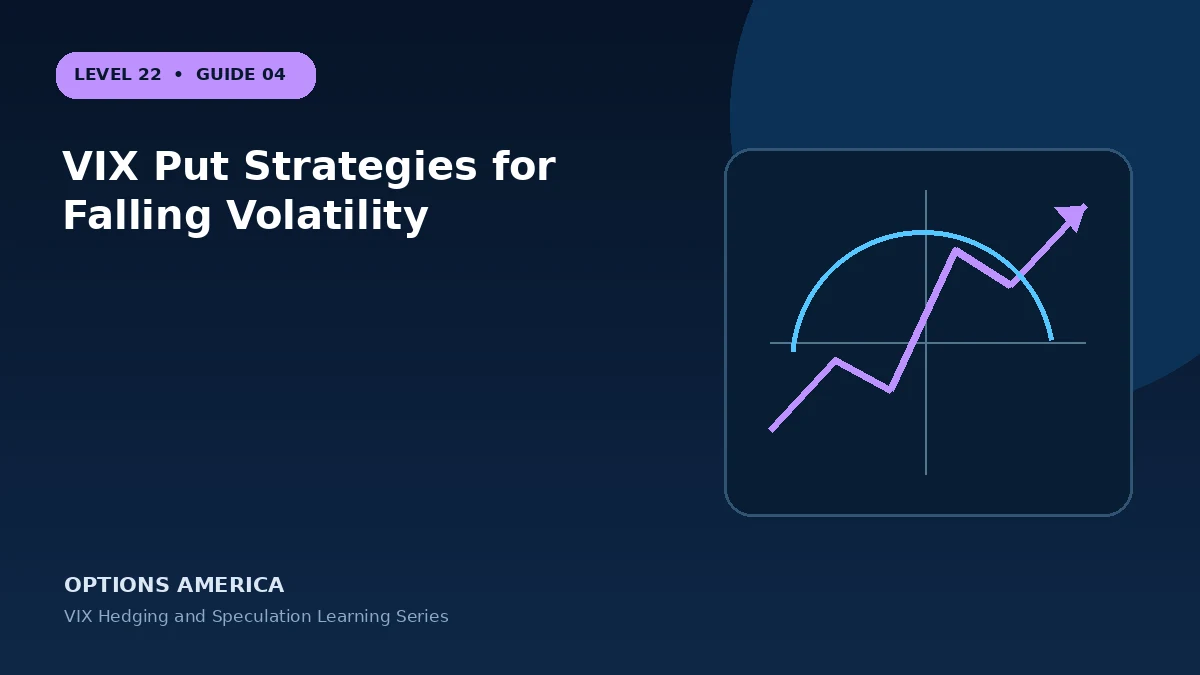 LEVEL 22 • GUIDE 04

VIX Put Strategies for Falling Volatility

OPTIONS AMERICA

VIX Hedging and Speculation Learning Series